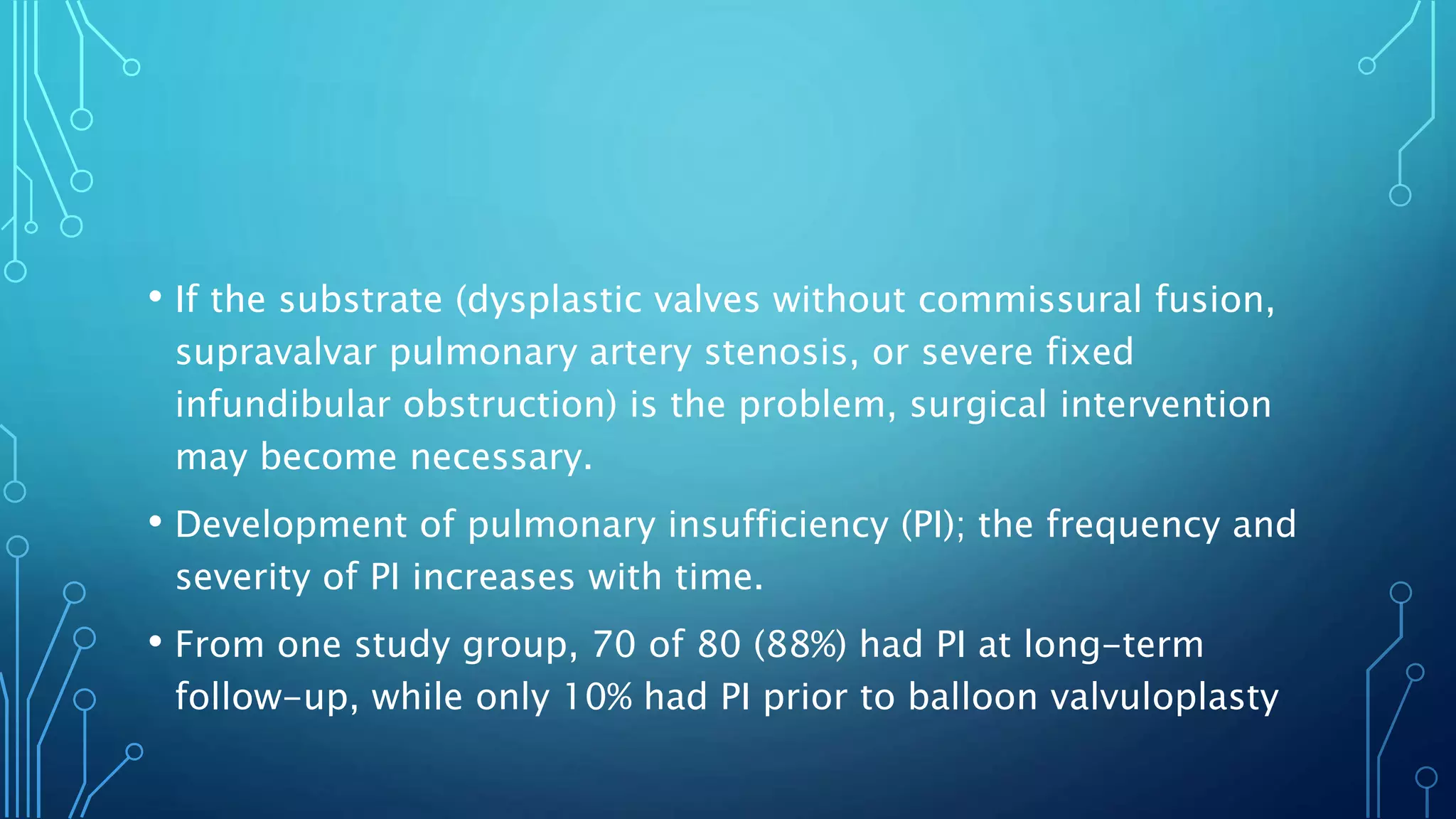 • If the substrate (dysplastic valves without commissural fusion, supravalvar pulmonary artery stenosis, or severe fixed infundibular obstruction) is the problem, surgical intervention may become necessary.

• Development of pulmonary insufficiency (PI); the frequency and severity of PI increases with time.

• From one study group, 70 of 80 (88%) had PI at long-term follow-up, while only 10% had PI prior to balloon valvuloplasty